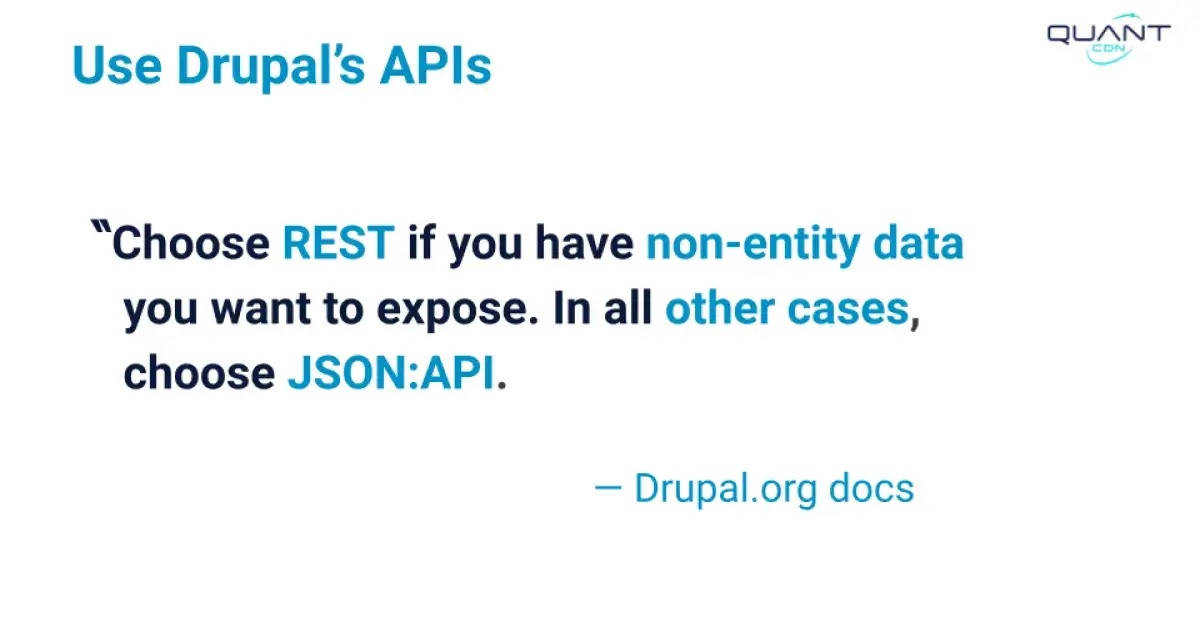 Use Drupal’s APIs

QUANT CDN

“Choose REST if you have non-entity data you want to expose. In all other cases, choose JSON:API.

— Drupal.org docs